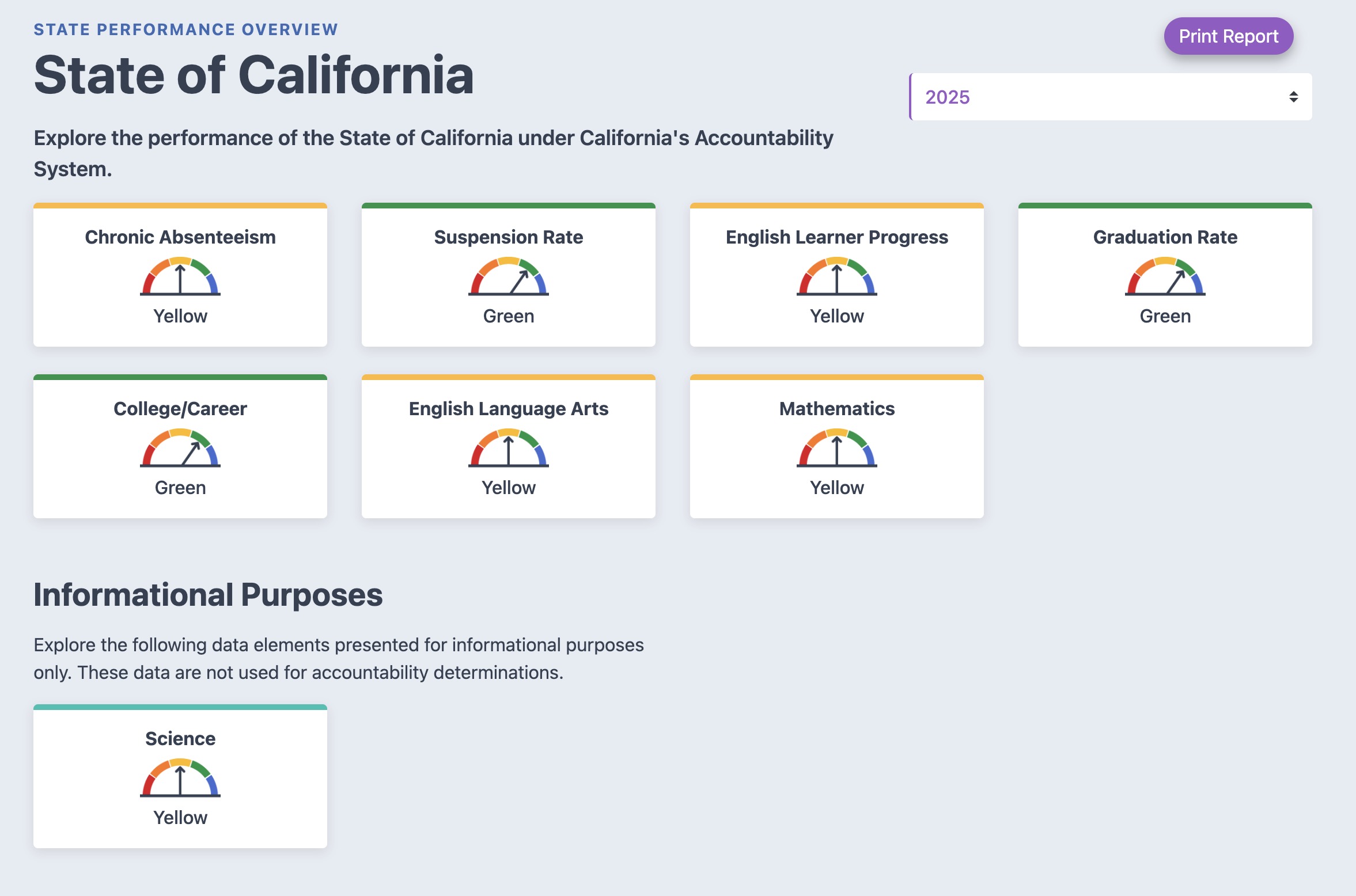 STATE PERFORMANCE OVERVIEW

State of California

Print Report

2025

Explore the performance of the State of California under California's Accountability System.

Chronic Absenteeism
Yellow

Suspension Rate
Green

English Learner Progress
Yellow

Graduation Rate
Green

College/Career
Green

English Language Arts
Yellow

Mathematics
Yellow

Informational Purposes

Explore the following data elements presented for informational purposes only. These data are not used for accountability determinations.

Science
Yellow